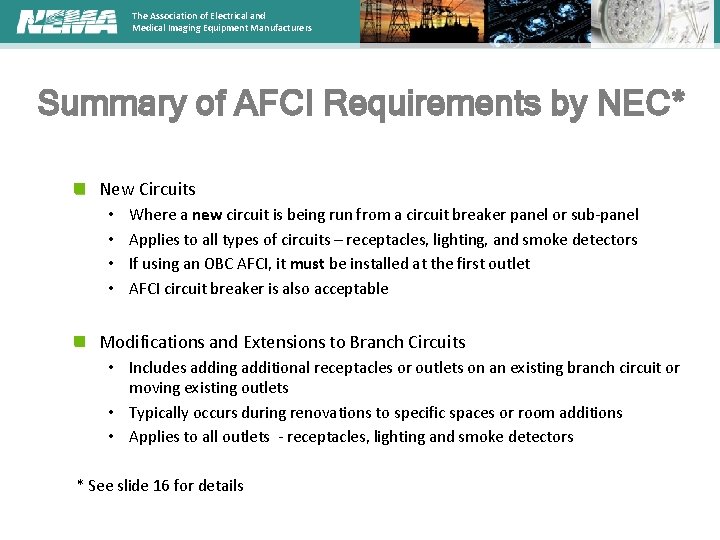 NEMA The Association of Electrical and Medical Imaging Equipment Manufacturers

Summary of AFCI Requirements by NEC*

New Circuits
• Where a new circuit is being run from a circuit breaker panel or sub-panel
• Applies to all types of circuits – receptacles, lighting, and smoke detectors
• If using an OBC AFCI, it must be installed at the first outlet
• AFCI circuit breaker is also acceptable

Modifications and Extensions to Branch Circuits
• Includes adding additional receptacles or outlets on an existing branch circuit or moving existing outlets
• Typically occurs during renovations to specific spaces or room additions
• Applies to all outlets - receptacles, lighting and smoke detectors

* See slide 16 for details